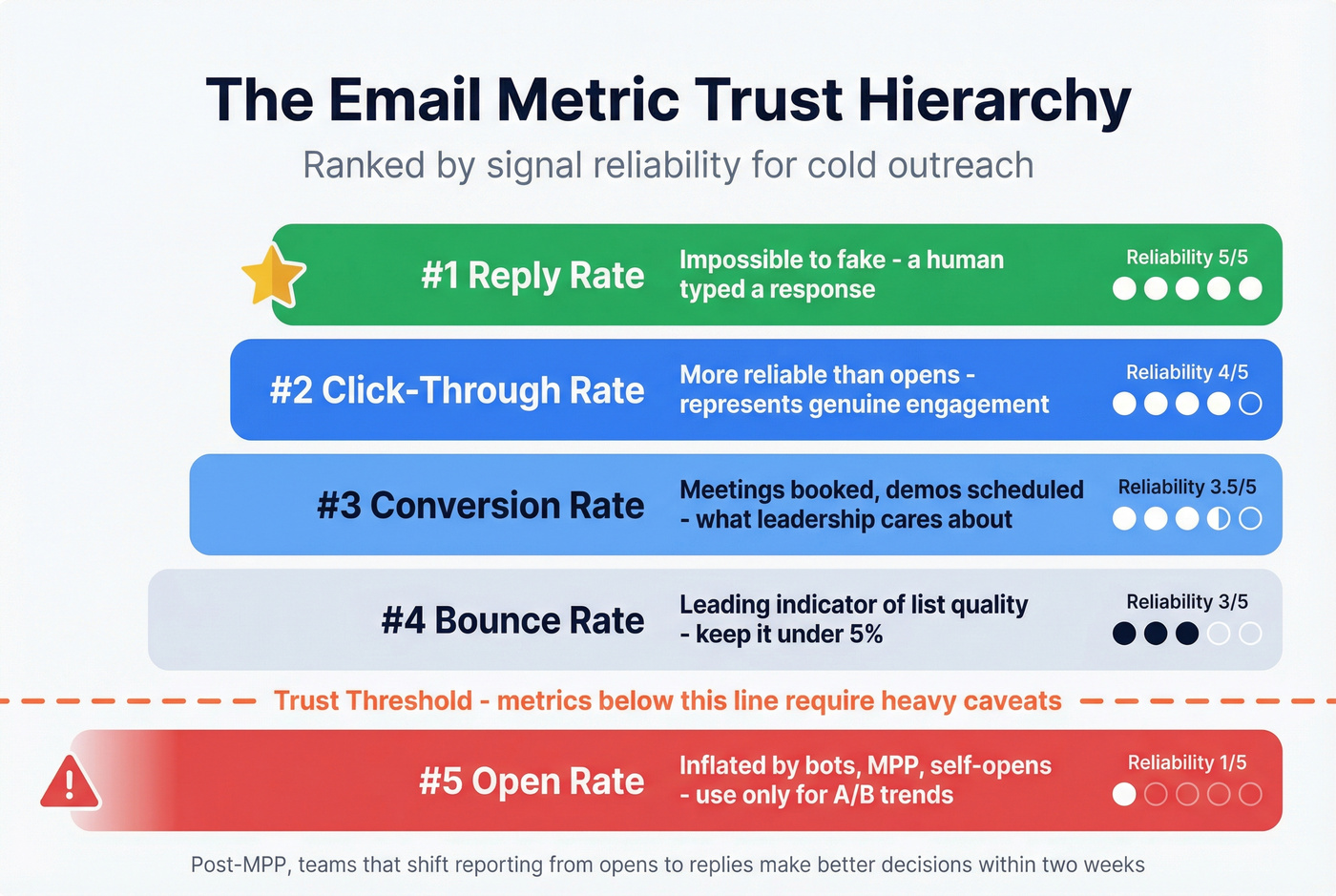 The Email Metric Trust Hierarchy

Ranked by signal reliability for cold outreach

#1 Reply Rate

Impossible to fake - a human typed a response

Reliability 5/5

#2 Click-Through Rate

More reliable than opens - represents genuine engagement

Reliability 4/5

#3 Conversion Rate

Meetings booked, demos scheduled - what leadership cares about

Reliability 3.5/5

#4 Bounce Rate

Leading indicator of list quality - keep it under 5%

Reliability 3/5

Trust Threshold - metrics below this line require heavy caveats

#5 Open Rate

Inflated by bots, MPP, self-opens - use only for A/B trends

Reliability 1/5

Post-MPP, teams that shift reporting from opens to replies make better decisions within two weeks